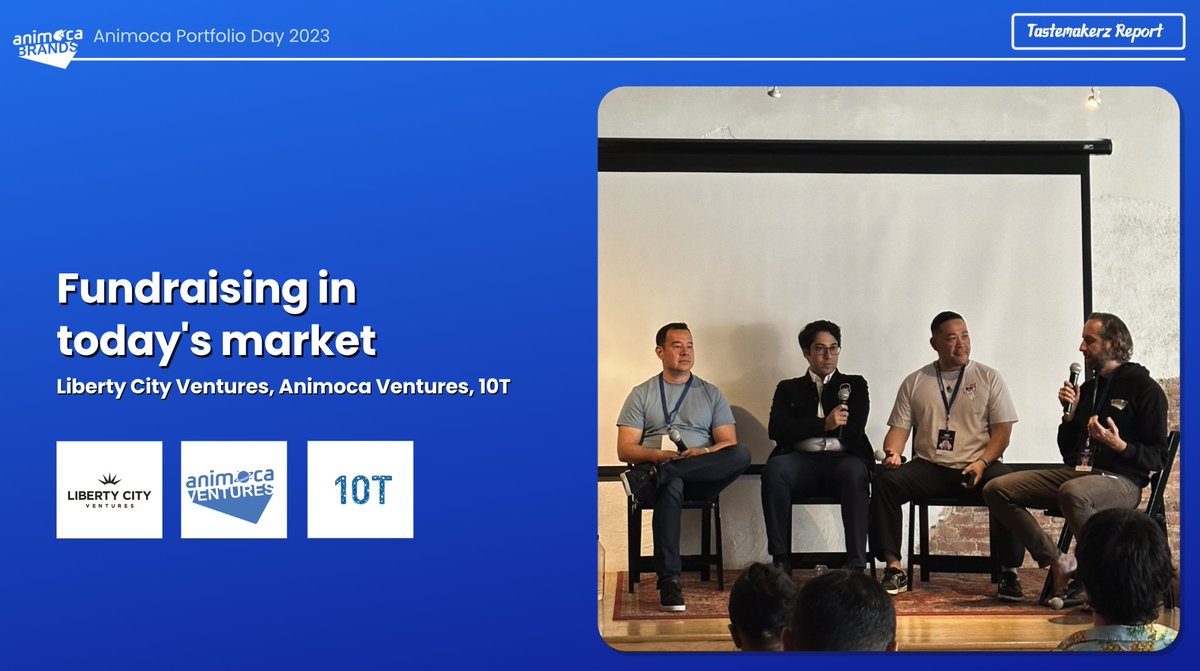 animoca BRANDS Animoca Portfolio Day 2023

Tastemakerz Report

Fundraising in today's market

Liberty City Ventures, Animoca Ventures, 10T

LIBERTY CITY VENTURES

animoca VENTURES

10T